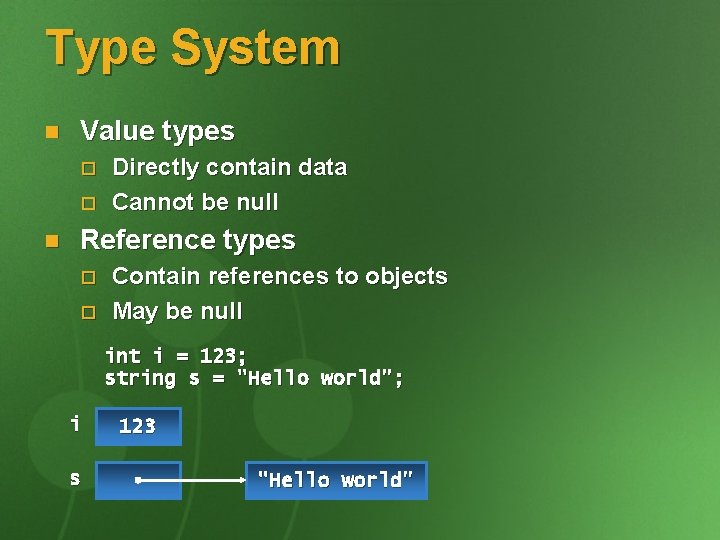 Type System

Value types

Directly contain data

Cannot be null

Reference types

Contain references to objects

May be null

int i = 123;
string s = "Hello world";

i

123

s

"Hello world"